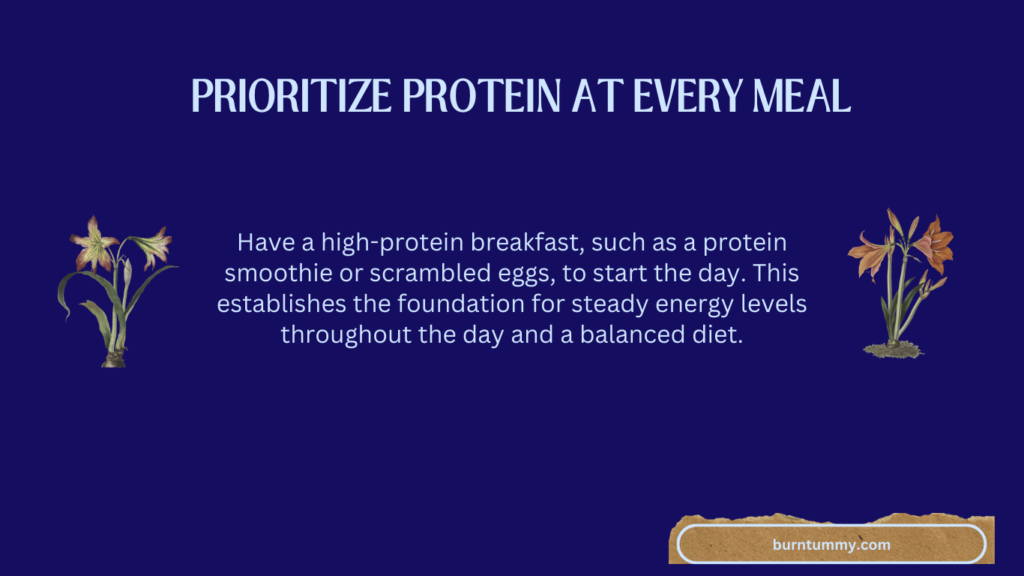 PRIORITIZE PROTEIN AT EVERY MEAL

Have a high-protein breakfast, such as a protein smoothie or scrambled eggs, to start the day. This establishes the foundation for steady energy levels throughout the day and a balanced diet.

burntummy.com